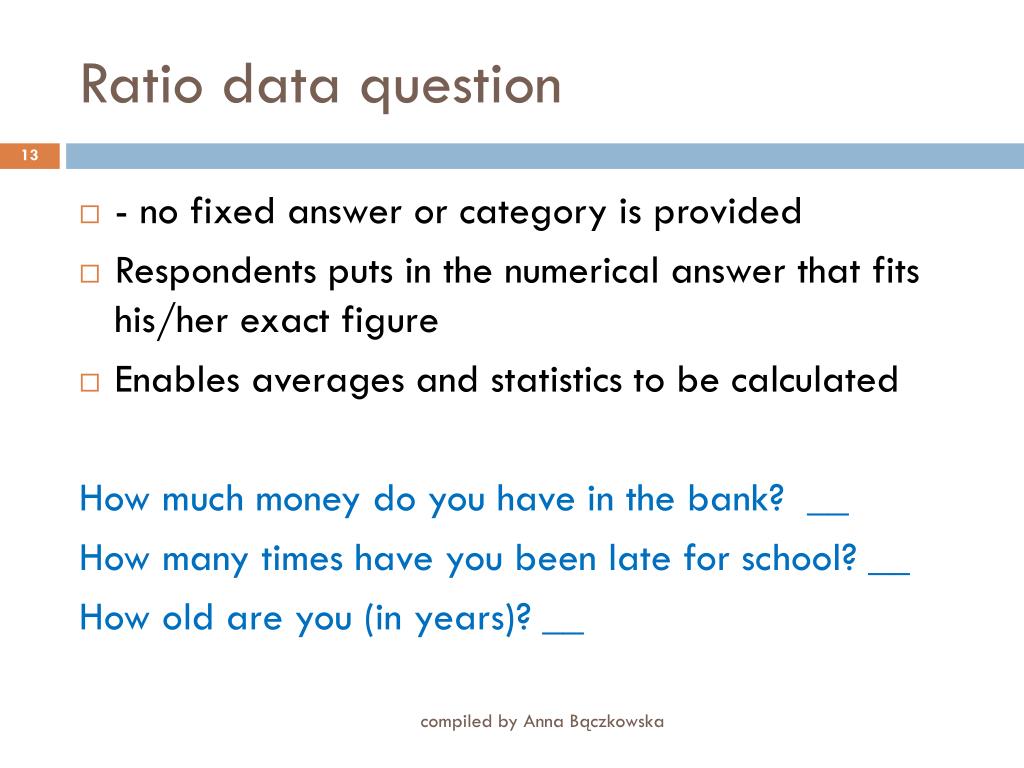 Ratio data question

13

□ - no fixed answer or category is provided

□ Respondents puts in the numerical answer that fits his/her exact figure

□ Enables averages and statistics to be calculated

How much money do you have in the bank? __

How many times have you been late for school? __

How old are you (in years)? __

compiled by Anna Bączkowska